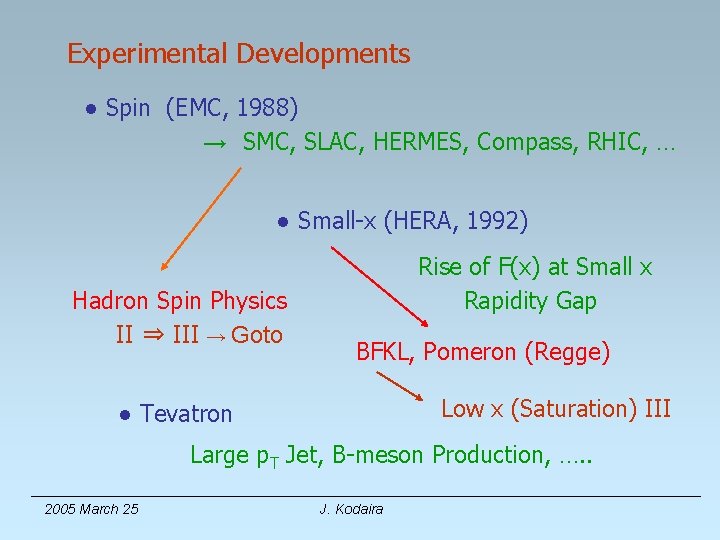 Experimental Developments

• Spin (EMC, 1988)

→ SMC, SLAC, HERMES, Compass, RHIC, …

• Small-x (HERA, 1992)

Rise of F(x) at Small x
Rapidity Gap

Hadron Spin Physics
II ⇒ III → Goto

BFKL, Pomeron (Regge)

Low x (Saturation) III

• Tevatron

Large $p_T$ Jet, B-meson Production, …..

2005 March 25 J. Kodaira